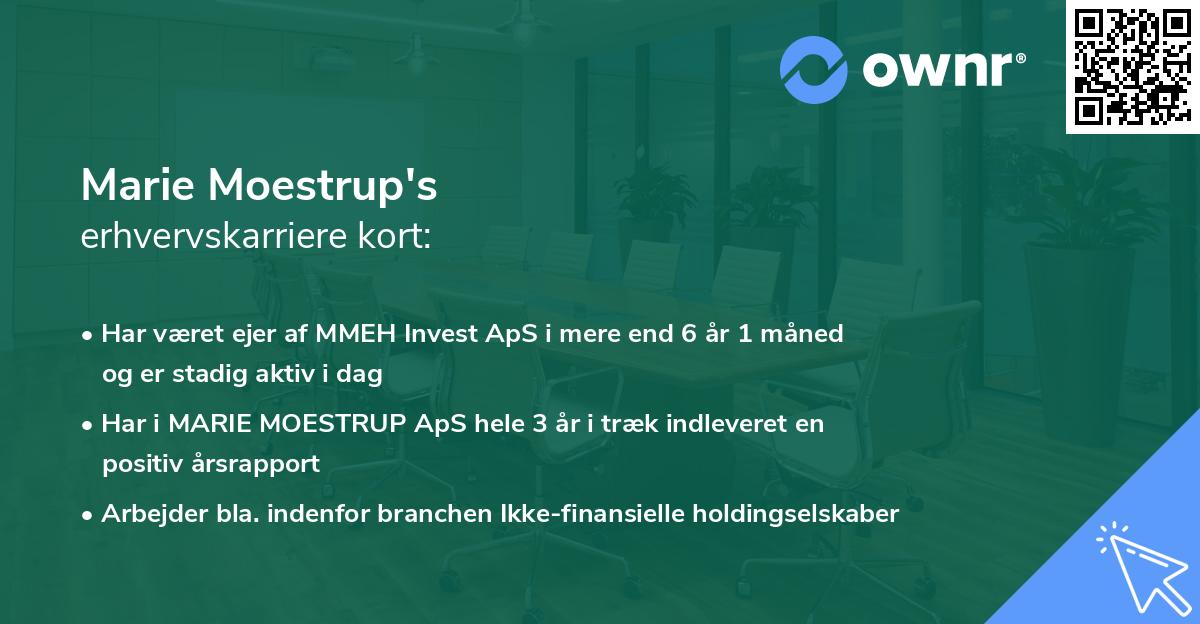 ownr®

Marie Moestrup's
erhvervskarriere kort:

• Har været ejer af MMEH Invest ApS i mere end 6 år 1 måned og er stadig aktiv i dag

• Har i MARIE MOESTRUP ApS hele 3 år i træk indleveret en positiv årsrapport

• Arbejder bla. indenfor branchen Ikke-finansielle holdingselskaber